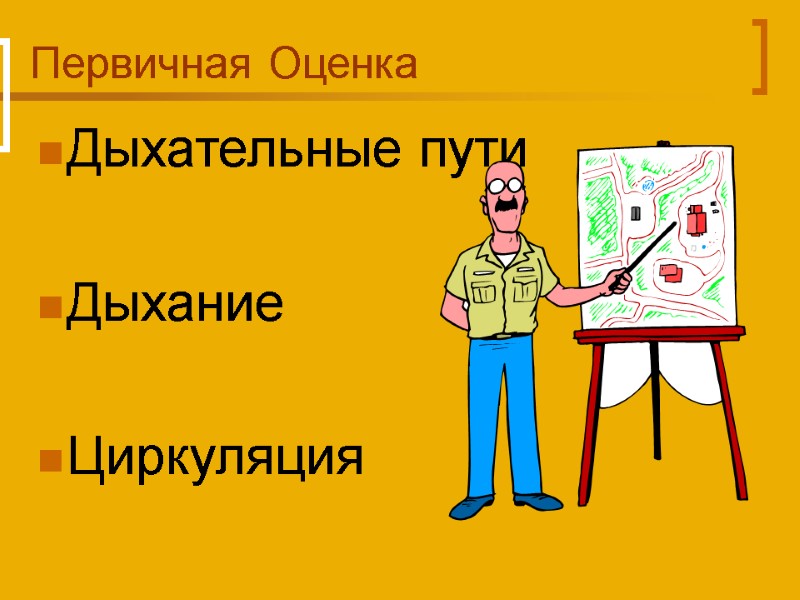 Первичная Оценка

Дыхательные пути

Дыхание

Циркуляция